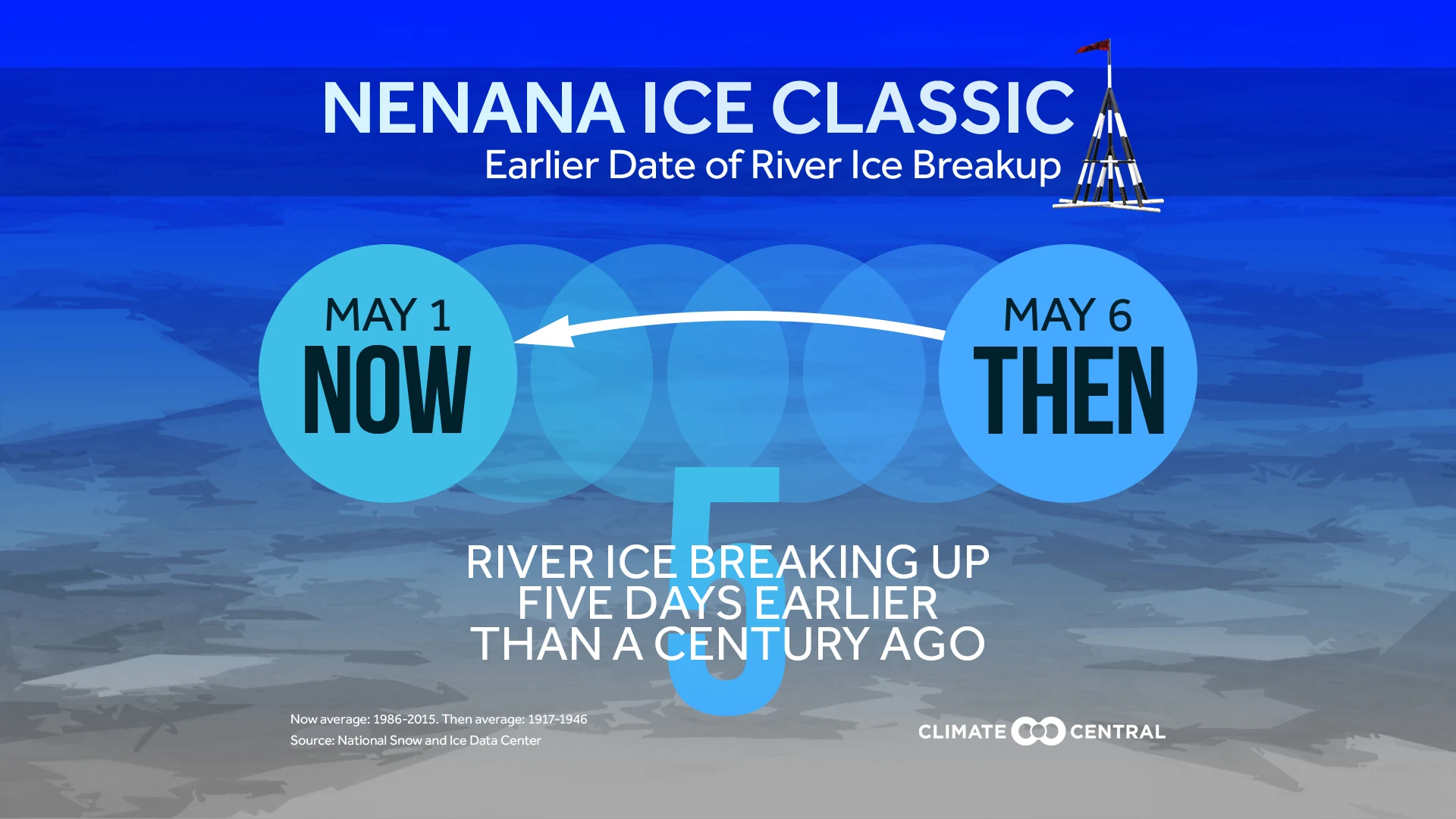 NENANA ICE CLASSIC
Earlier Date of River Ice Breakup

MAY 1
NOW

MAY 6
THEN

5

RIVER ICE BREAKING UP
FIVE DAYS EARLIER
THAN A CENTURY AGO

Now average: 1986-2015. Then average: 1917-1946
Source: National Snow and Ice Data Center

CLIMATE CENTRAL